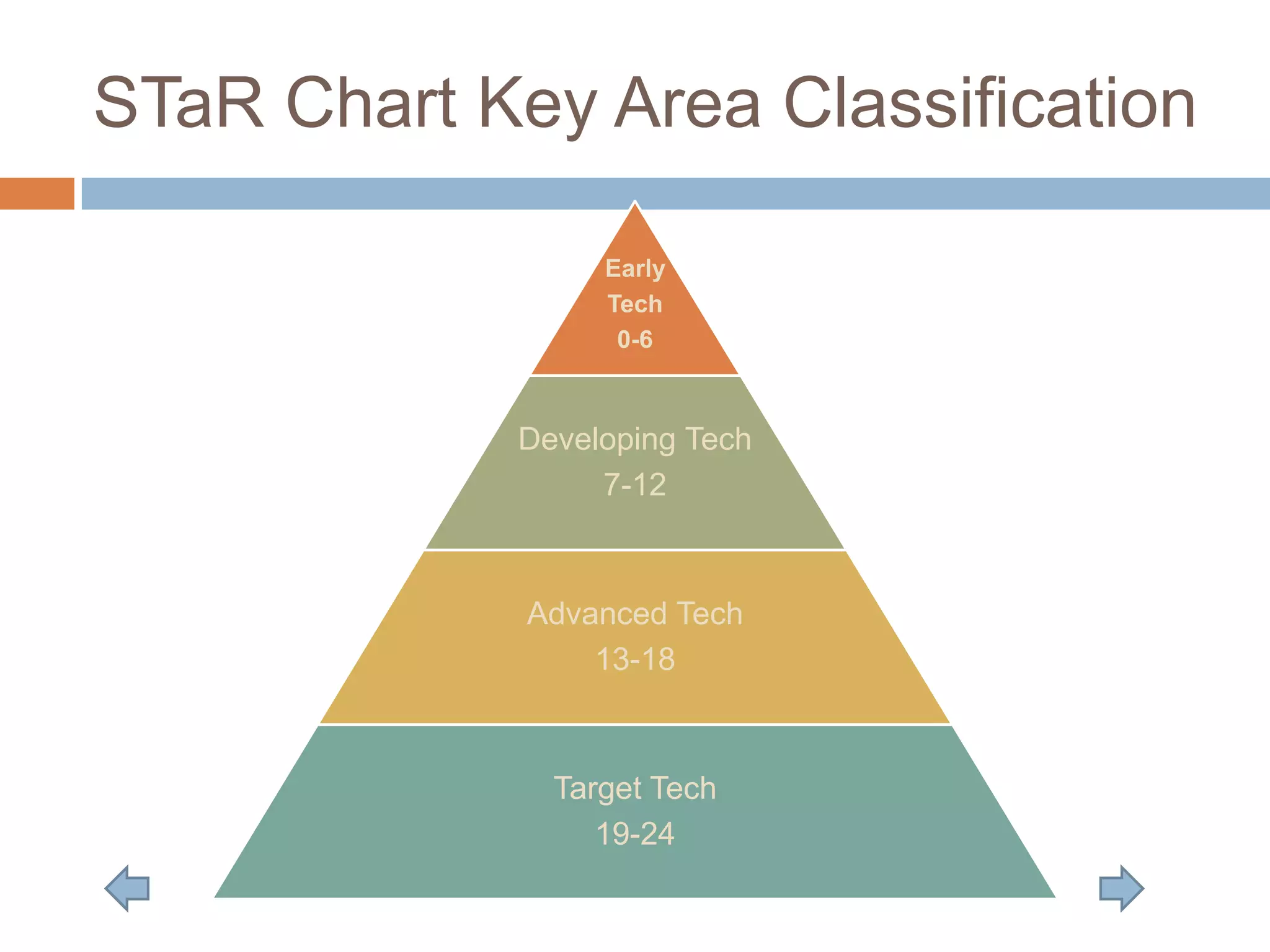 STaR Chart Key Area Classification

Early Tech 0-6

Developing Tech 7-12

Advanced Tech 13-18

Target Tech 19-24